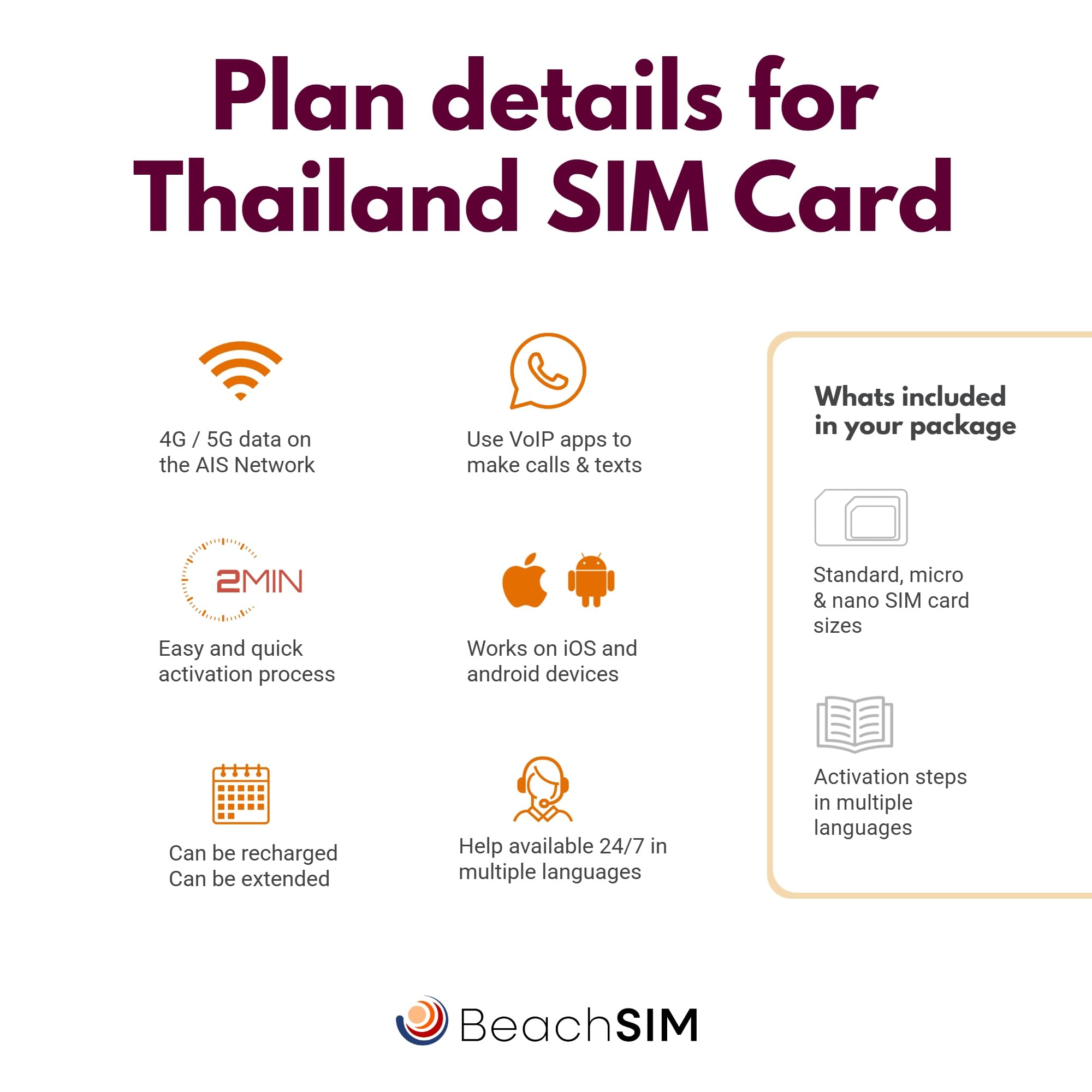 Plan details for Thailand SIM Card

4G / 5G data on the AIS Network

Use VoIP apps to make calls & texts

2MIN

Easy and quick activation process

Works on iOS and android devices

Can be recharged
Can be extended

Help available 24/7 in multiple languages

Whats included in your package

Standard, micro & nano SIM card sizes

Activation steps in multiple languages

BeachSIM